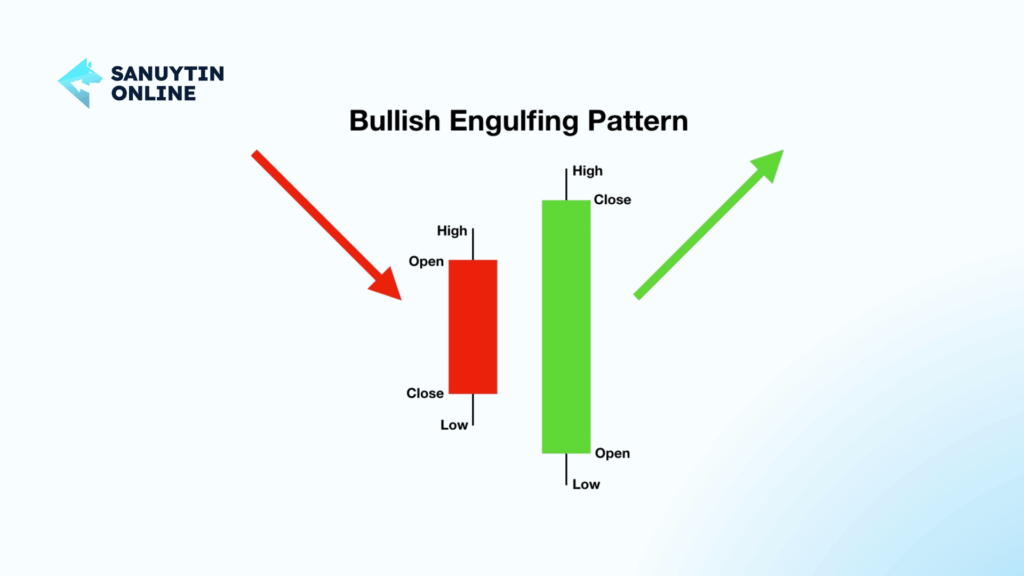 SANUYTIN ONLINE

Bullish Engulfing Pattern

High
Open
Close
Low

High
Close
Open
Low